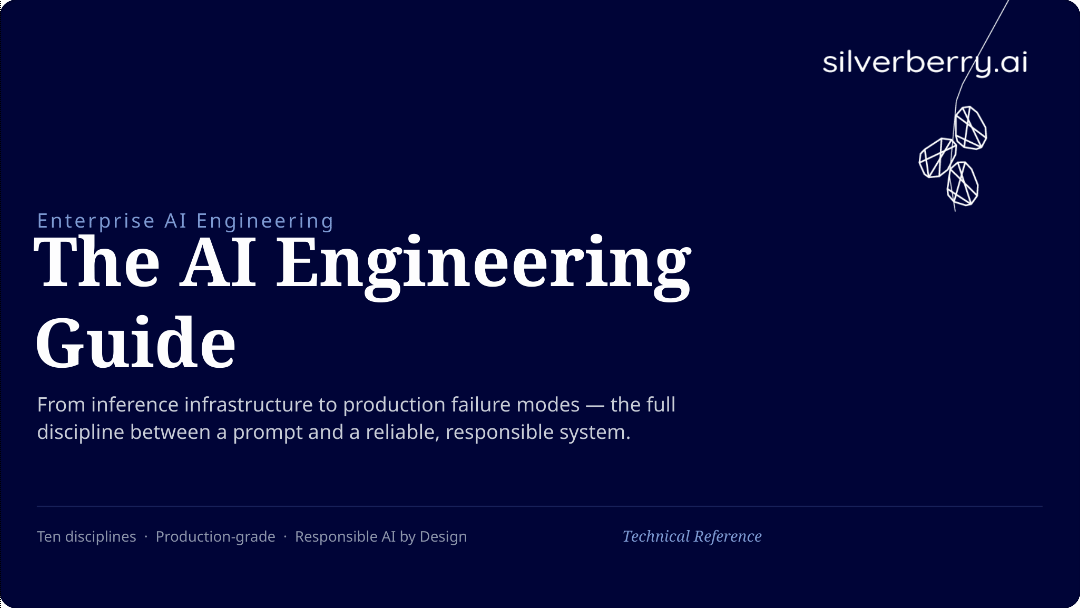 silverberry.ai

Enterprise AI Engineering

The AI Engineering Guide

From inference infrastructure to production failure modes — the full discipline between a prompt and a reliable, responsible system.

Ten disciplines · Production-grade · Responsible AI by Design

Technical Reference